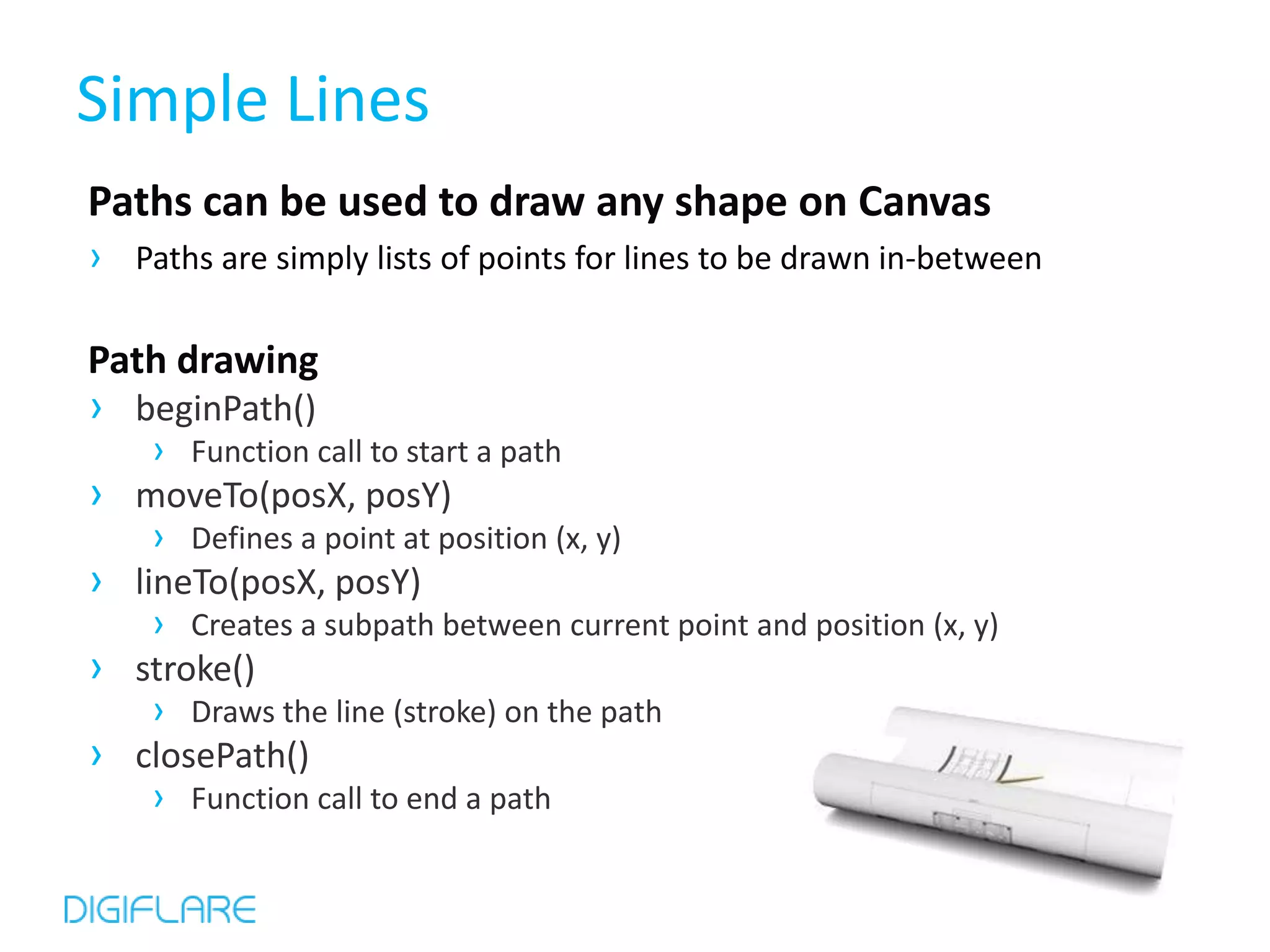 Simple Lines

Paths can be used to draw any shape on Canvas

› Paths are simply lists of points for lines to be drawn in-between

Path drawing

› beginPath()
  › Function call to start a path
› moveTo(posX, posY)
  › Defines a point at position (x, y)
› lineTo(posX, posY)
  › Creates a subpath between current point and position (x, y)
› stroke()
  › Draws the line (stroke) on the path
› closePath()
  › Function call to end a path

DIGIFLARE